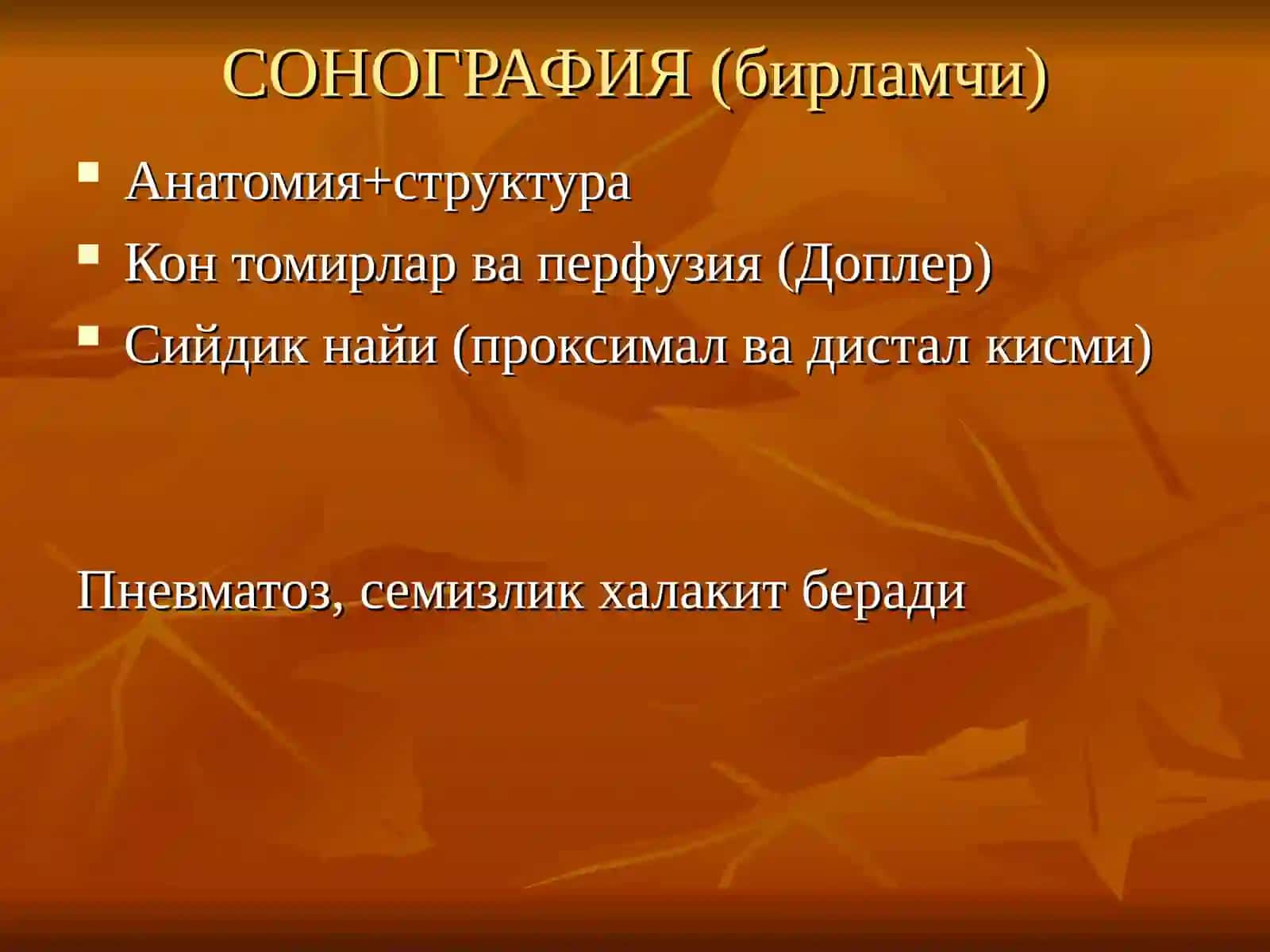 СОНОГРАФИЯ (бирламчи)

• Анатомия+структура
• Кон томирлар ва перфузия (Доплер)
• Сийдик найи (проксимал ва дистал кисми)

Пневматоз, семизлик халакит беради